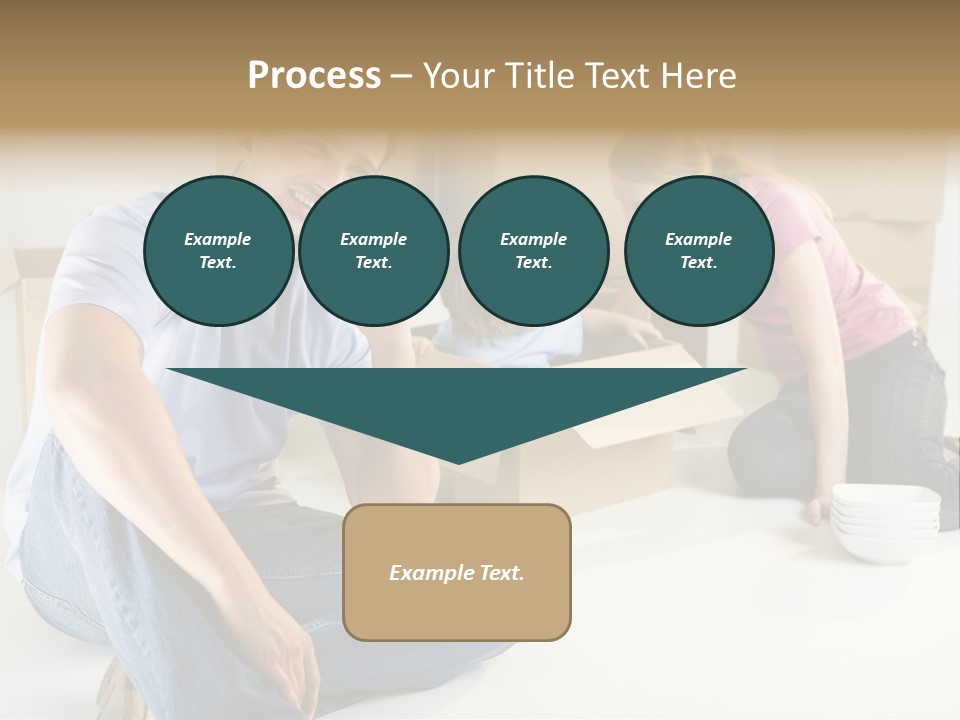 Process – Your Title Text Here

Example Text.

Example Text.

Example Text.

Example Text.

Example Text.